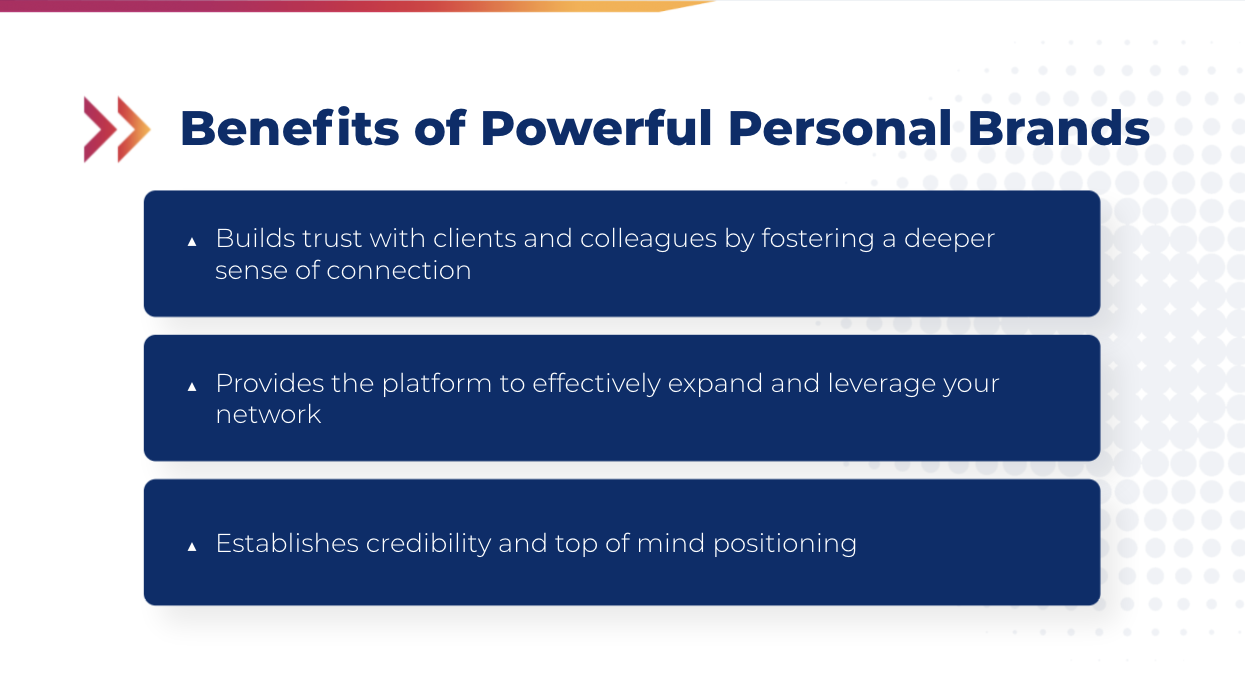 Benefits of Powerful Personal Brands

▲ Builds trust with clients and colleagues by fostering a deeper sense of connection

▲ Provides the platform to effectively expand and leverage your network

▲ Establishes credibility and top of mind positioning